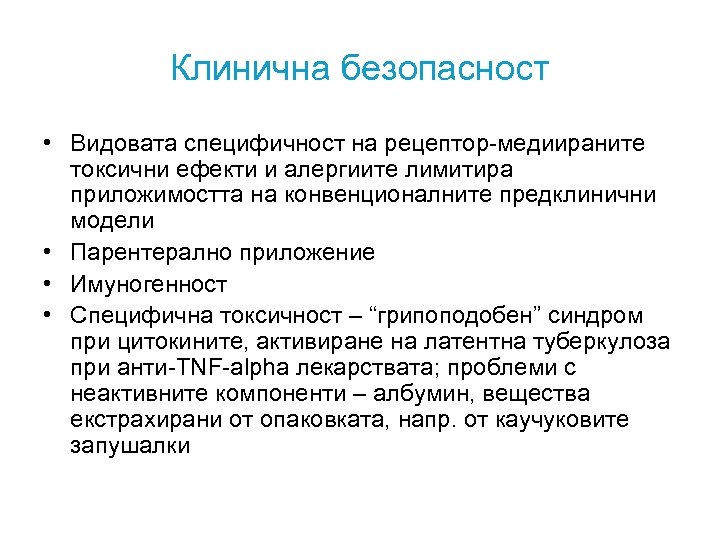 Клинична безопасност

• Видовата специфичност на рецептор-медиираните токсични ефекти и алергиите лимитира приложимостта на конвенционалните предклинични модели
• Парентерално приложение
• Имуногенност
• Специфична токсичност – “грипоподобен” синдром при цитокините, активиране на латентна туберкулоза при анти-TNF-alpha лекарствата; проблеми с неактивните компоненти – албумин, вещества екстрахирани от опаковката, напр. от каучуковите запушалки